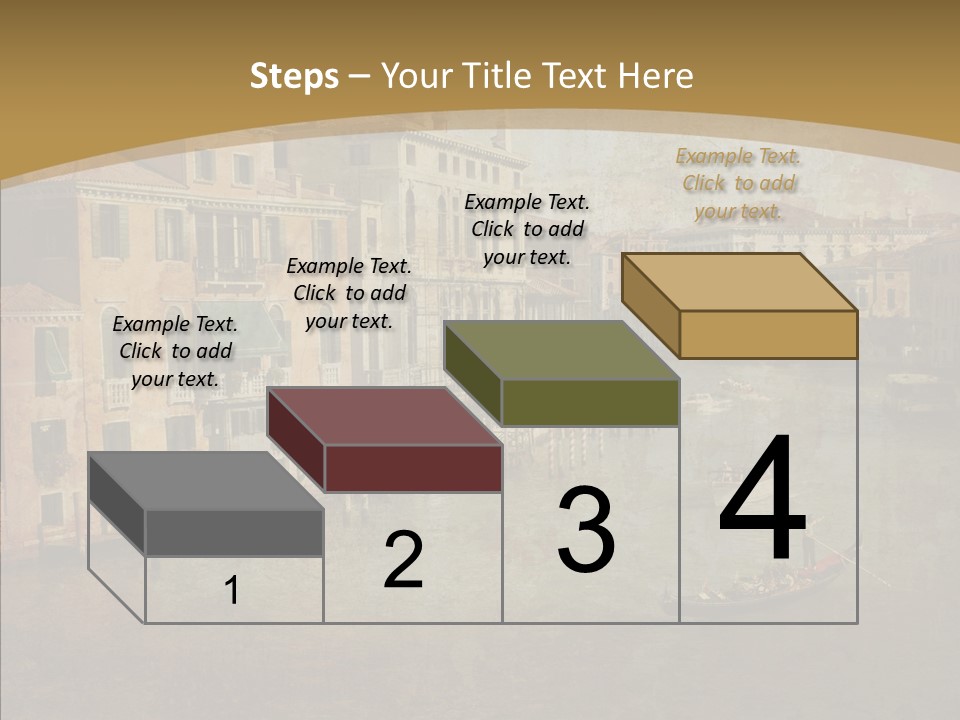 Steps – Your Title Text Here

Example Text. Click to add your text.

Example Text. Click to add your text.

Example Text. Click to add your text.

Example Text. Click to add your text.

1

2

3

4